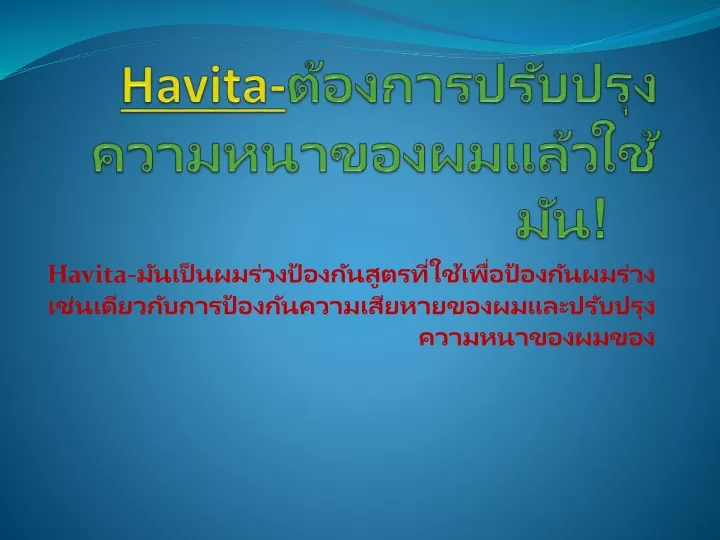 Havita-ต้องการปรับปรุงความหนาของผมแล้วใช้มัน!

Havita-มันเป็นผมร่วงป้องกันสูตรที่ใช้เพื่อป้องกันผมร่วงเช่นเดียวกับการป้องกันความเสียหายของผมและปรับปรุงความหนาของผมของ